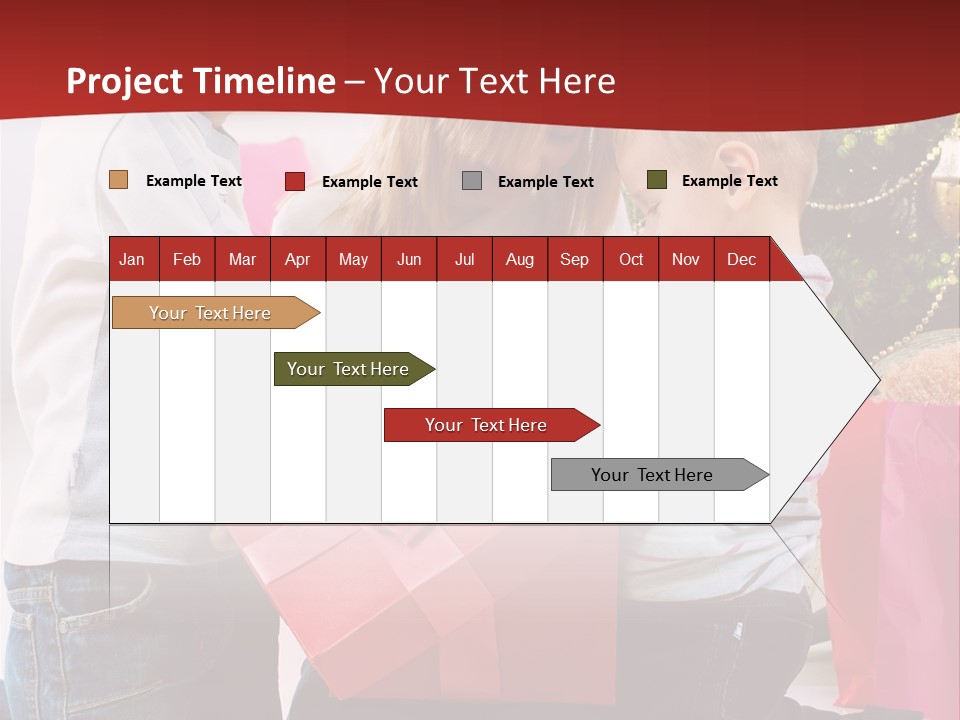 Project Timeline – Your Text Here

Example Text
Example Text
Example Text
Example Text

| Jan | Feb | Mar | Apr | May | Jun | Jul | Aug | Sep | Oct | Nov | Dec |
|---|---|---|---|---|---|---|---|---|---|---|---|

Your Text Here
Your Text Here
Your Text Here
Your Text Here